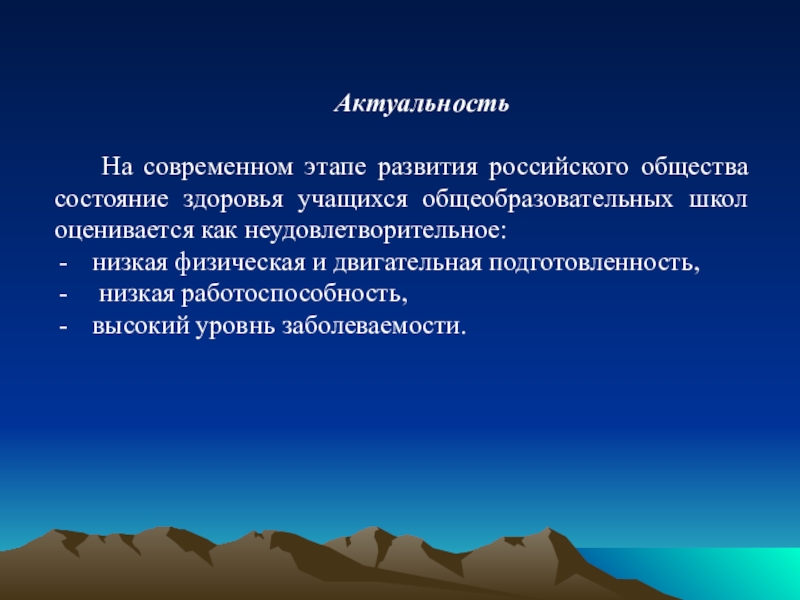 Актуальность

На современном этапе развития российского общества состояние здоровья учащихся общеобразовательных школ оценивается как неудовлетворительное:
- низкая физическая и двигательная подготовленность,
- низкая работоспособность,
- высокий уровнь заболеваемости.